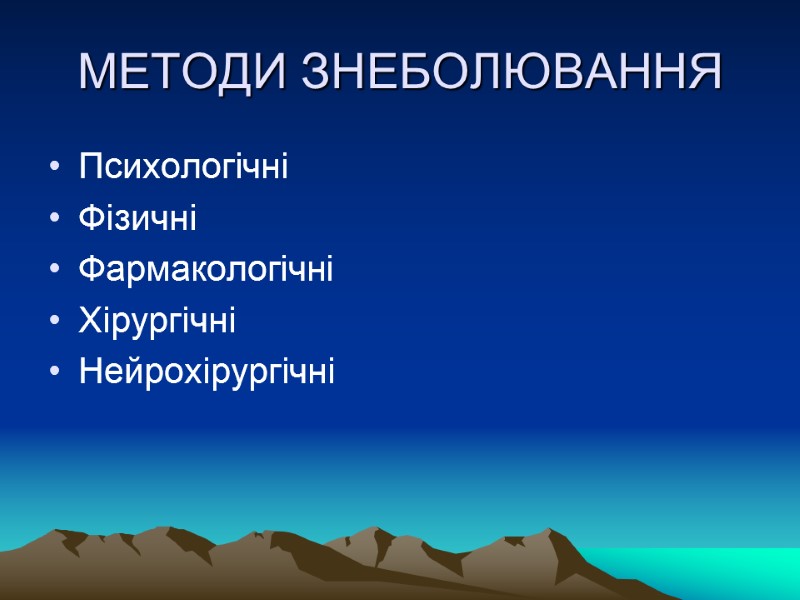 МЕТОДИ ЗНЕБОЛЮВАННЯ

• Психологічні
• Фізичні
• Фармакологічні
• Хірургічні
• Нейрохірургічні